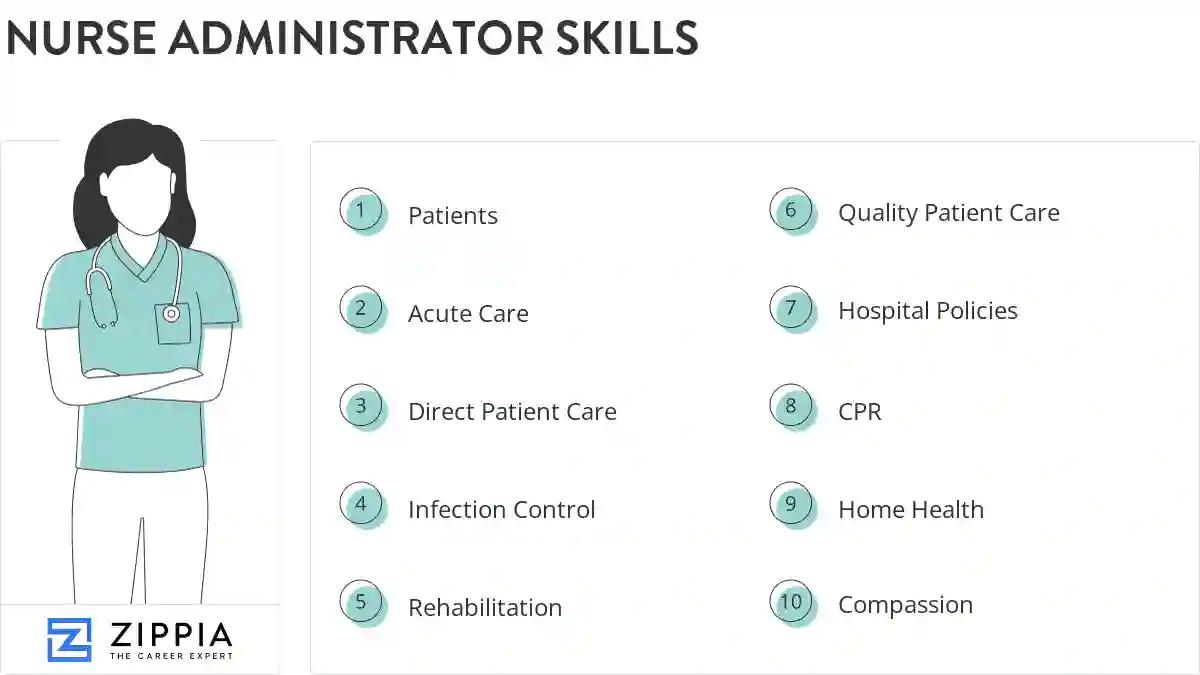 NURSE ADMINISTRATOR SKILLS

1 Patients

2 Acute Care

3 Direct Patient Care

4 Infection Control

5 Rehabilitation

6 Quality Patient Care

7 Hospital Policies

8 CPR

9 Home Health

10 Compassion

ZIPPIA
THE CAREER EXPERT